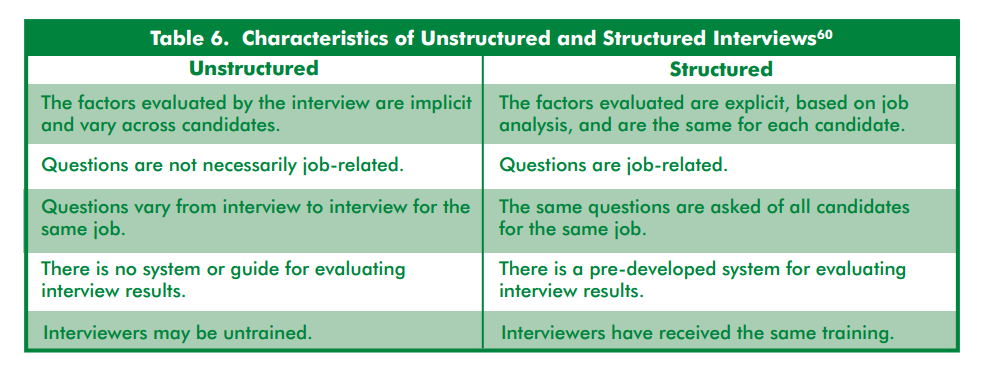 Table 6. Characteristics of Unstructured and Structured Interviews$^{60}$

| Unstructured | Structured |
|---|---|
| The factors evaluated by the interview are implicit and vary across candidates. | The factors evaluated are explicit, based on job analysis, and are the same for each candidate. |
| Questions are not necessarily job-related. | Questions are job-related. |
| Questions vary from interview to interview for the same job. | The same questions are asked of all candidates for the same job. |
| There is no system or guide for evaluating interview results. | There is a pre-developed system for evaluating interview results. |
| Interviewers may be untrained. | Interviewers have received the same training. |